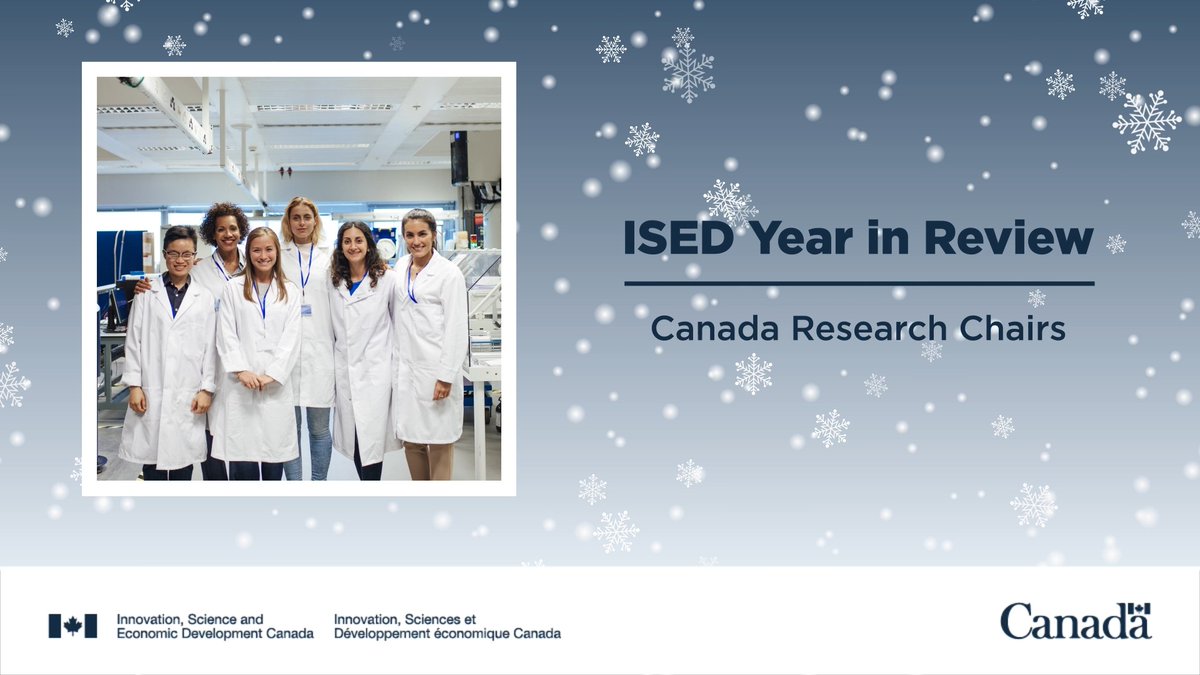 ISED Year in Review

Canada Research Chairs

Innovation, Science and Economic Development Canada

Innovation, Sciences et Développement économique Canada

Canada